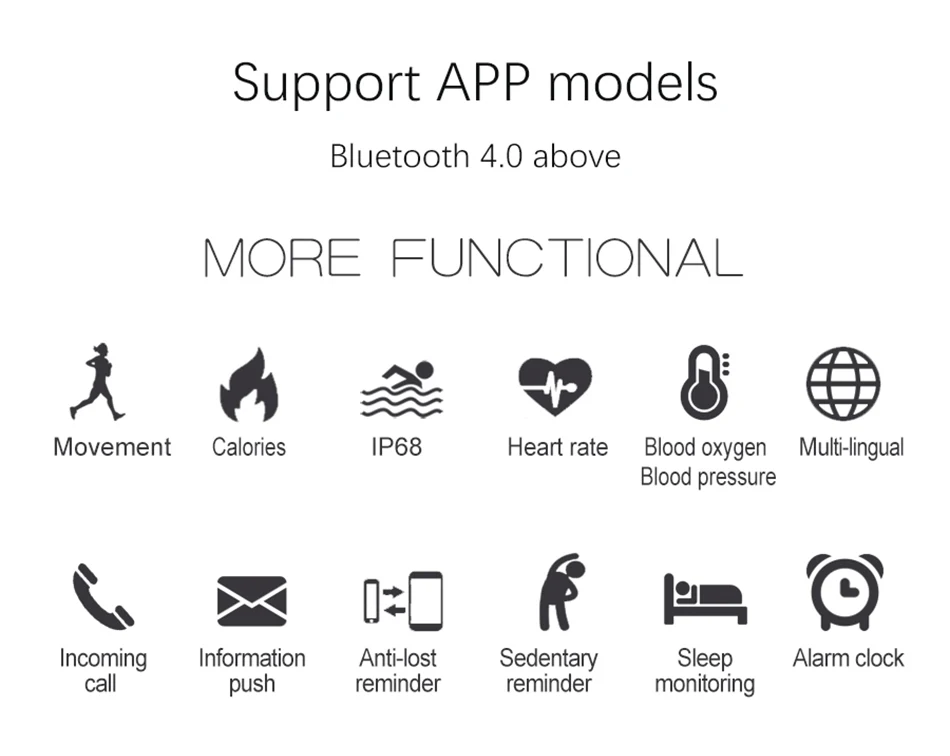 Support APP models

Bluetooth 4.0 above

MORE FUNCTIONAL

Movement

Calories

IP68

Heart rate

Blood oxygen
Blood pressure

Multi-lingual

Incoming
call

Information
push

Anti-lost
reminder

Sedentary
reminder

Sleep
monitoring

Alarm clock